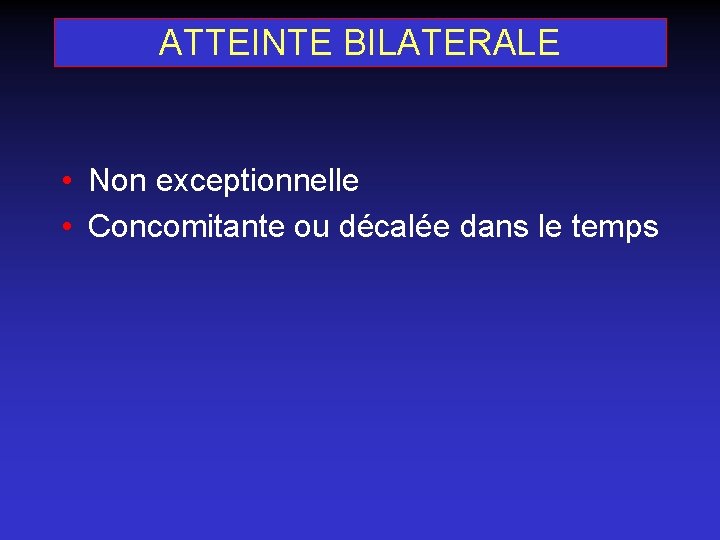 ATTEINTE BILATERALE

• Non exceptionnelle
• Concomitante ou décalée dans le temps